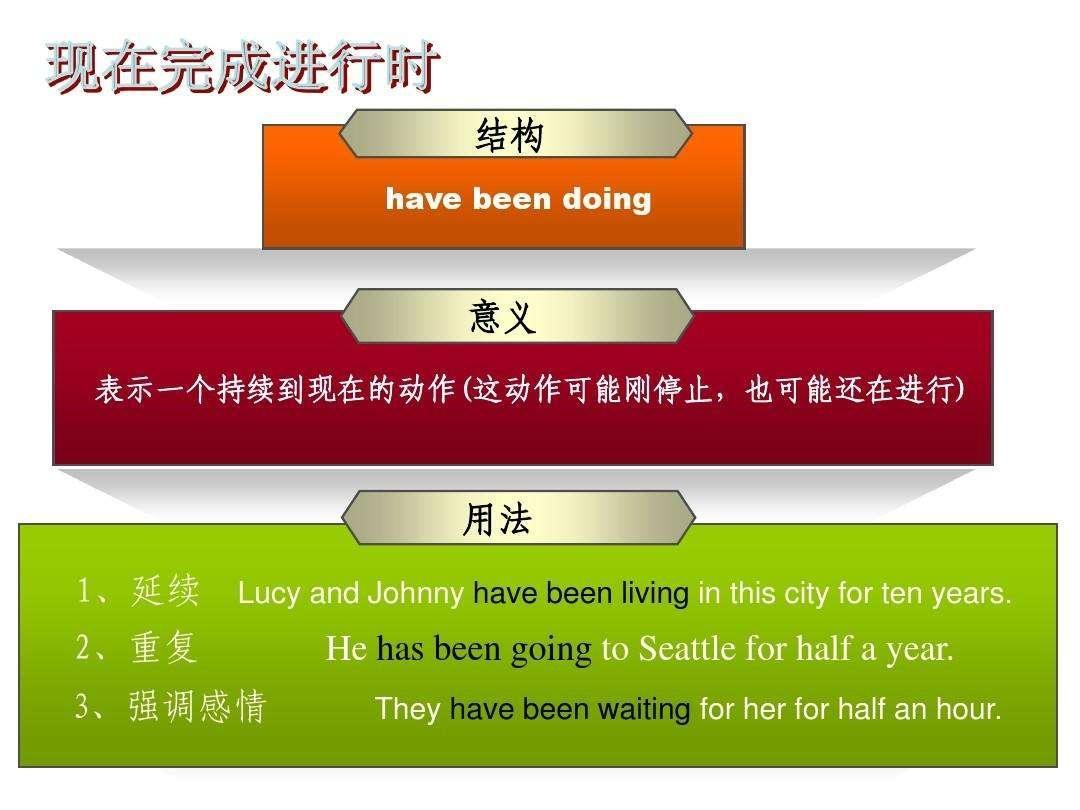 现在完成进行时

结构

have been doing

意义

表示一个持续到现在的动作(这动作可能刚停止，也可能还在进行)

用法

1、延续 Lucy and Johnny have been living in this city for ten years.

2、重复 He has been going to Seattle for half a year.

3、强调感情 They have been waiting for her for half an hour.